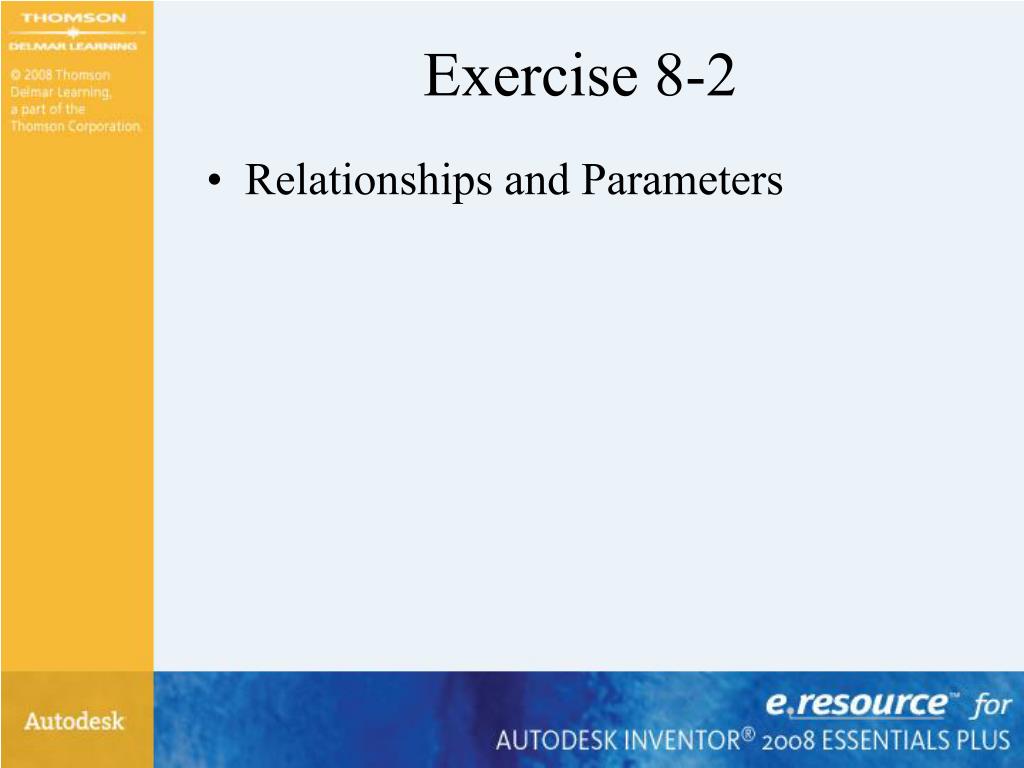 THOMSON
DELMAR LEARNING

© 2008 Thomson Delmar Learning, a part of the Thomson Corporation.

Exercise 8-2

• Relationships and Parameters

Autodesk

e.resource™ for
AUTODESK INVENTOR® 2008 ESSENTIALS PLUS